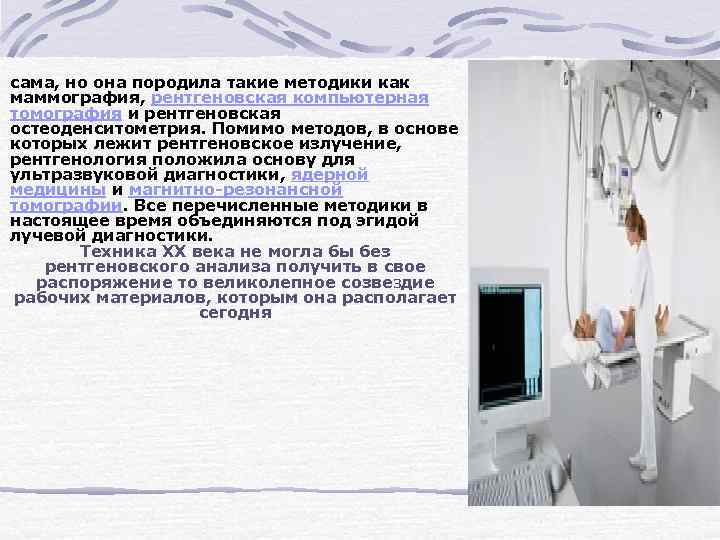 сама, но она породила такие методики как маммография, рентгеновская компьютерная томография и рентгеновская остеоденситометрия. Помимо методов, в основе которых лежит рентгеновское излучение, рентгенология положила основу для ультразвуковой диагностики, ядерной медицины и магнитно-резонансной томографии. Все перечисленные методики в настоящее время объединяются под эгидой лучевой диагностики.

Техника XX века не могла бы без рентгеновского анализа получить в свое распоряжение то великолепное созвездие рабочих материалов, которым она располагает сегодня